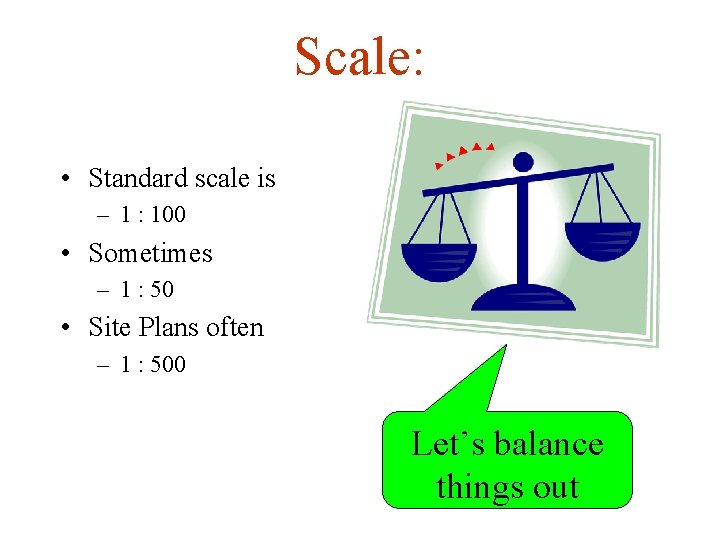 Scale:

• Standard scale is
– 1 : 100
• Sometimes
– 1 : 50
• Site Plans often
– 1 : 500

Let’s balance things out